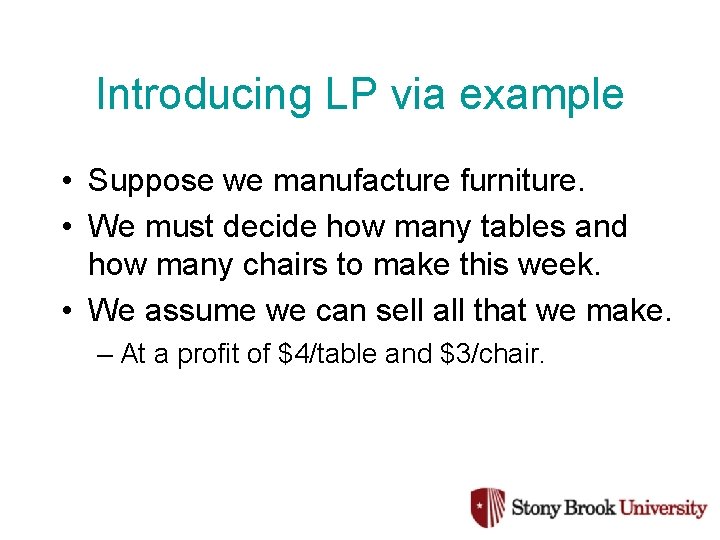 Introducing LP via example

• Suppose we manufacture furniture.
• We must decide how many tables and how many chairs to make this week.
• We assume we can sell all that we make.
– At a profit of \$4/table and \$3/chair.

Stony Brook University